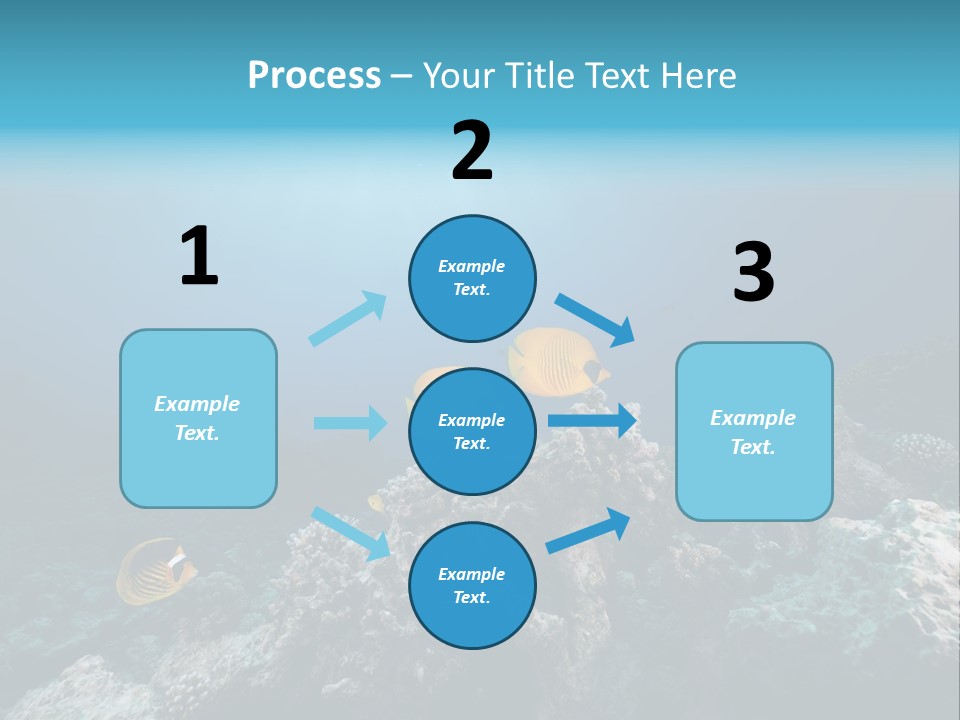 Process – Your Title Text Here

1

Example Text.

2

Example Text.

Example Text.

Example Text.

3

Example Text.